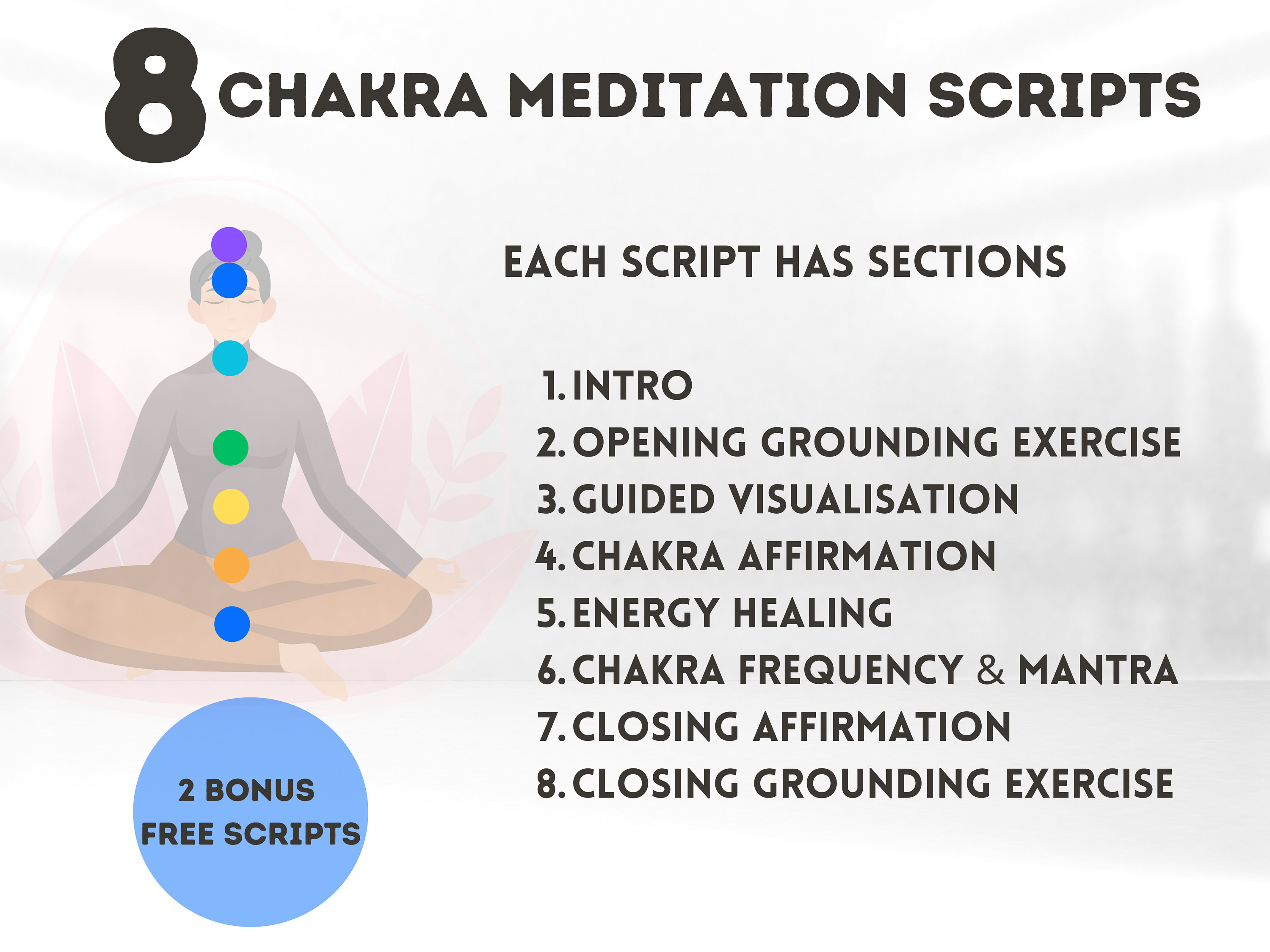 8 CHAKRA MEDITATION SCRIPTS

EACH SCRIPT HAS SECTIONS

1. INTRO
2. OPENING GROUNDING EXERCISE
3. GUIDED VISUALISATION
4. CHAKRA AFFIRMATION
5. ENERGY HEALING
6. CHAKRA FREQUENCY & MANTRA
7. CLOSING AFFIRMATION
8. CLOSING GROUNDING EXERCISE

2 BONUS FREE SCRIPTS